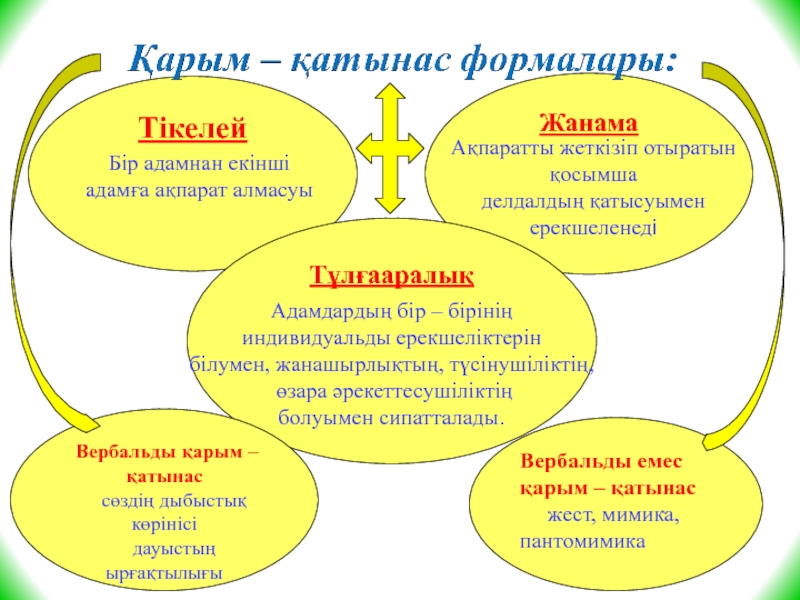 Қарым – қатынас формалары:

Тікелей

Бір адамнан екінші адамға ақпарат алмасуы

Жанама

Ақпаратты жеткізіп отыратын қосымша делдалдың қатысуымен ерекшеленеді

Тұлғааралық

Адамдардың бір – бірінің индивидуальды ерекшеліктерін білумен, жанашырлықтың, түсінушіліктің, өзара әрекеттесушіліктің болуымен сипатталады.

Вербальды қарым – қатынас

сөздің дыбыстық көрінісі

дауыстың ырғақтылығы

Вербальды емес қарым – қатынас

жест, мимика, пантомимика